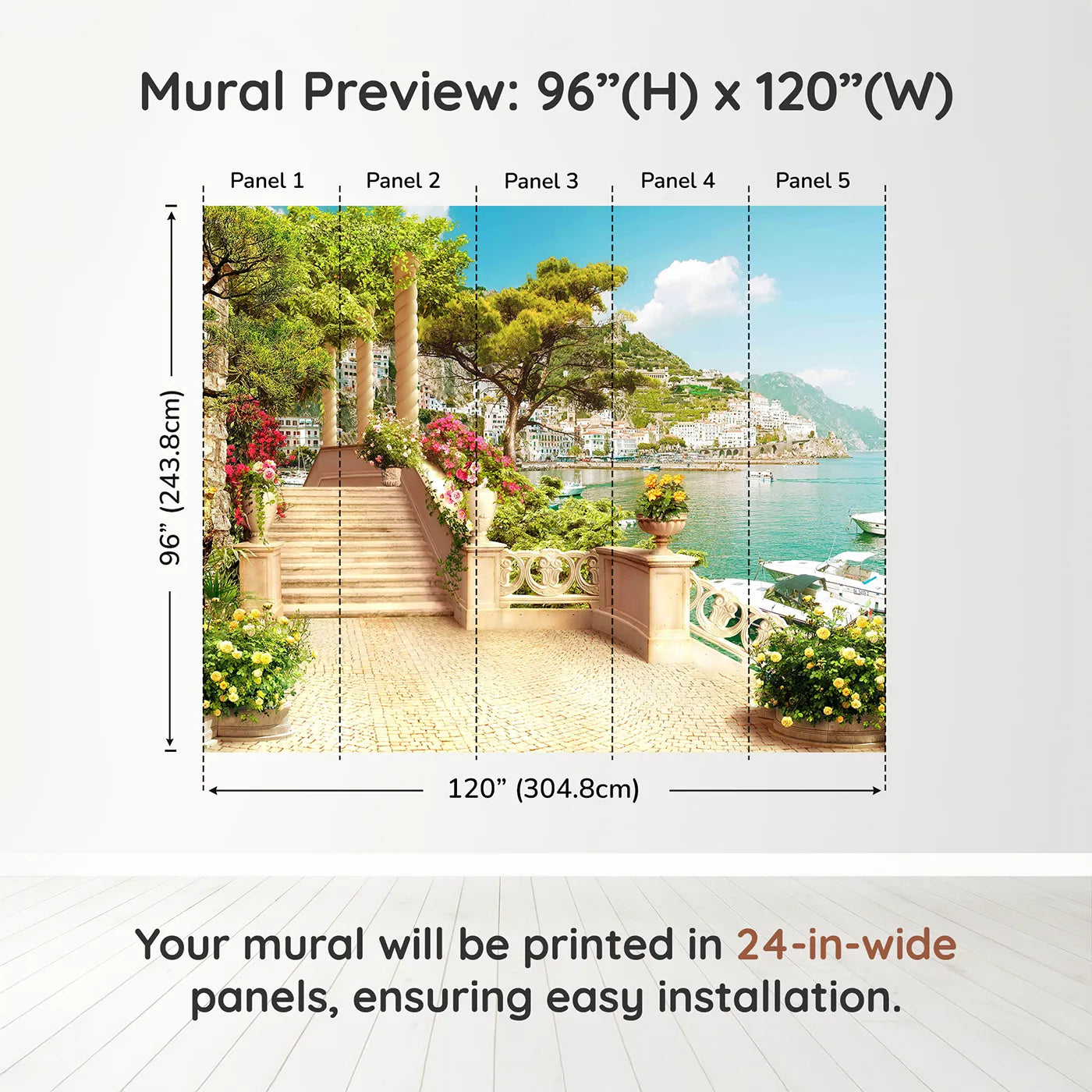 Mural Preview: 96”(H) x 120”(W)

Panel 1
Panel 2
Panel 3
Panel 4
Panel 5

96” (243.8cm)

120” (304.8cm)

Your mural will be printed in 24-in-wide panels, ensuring easy installation.